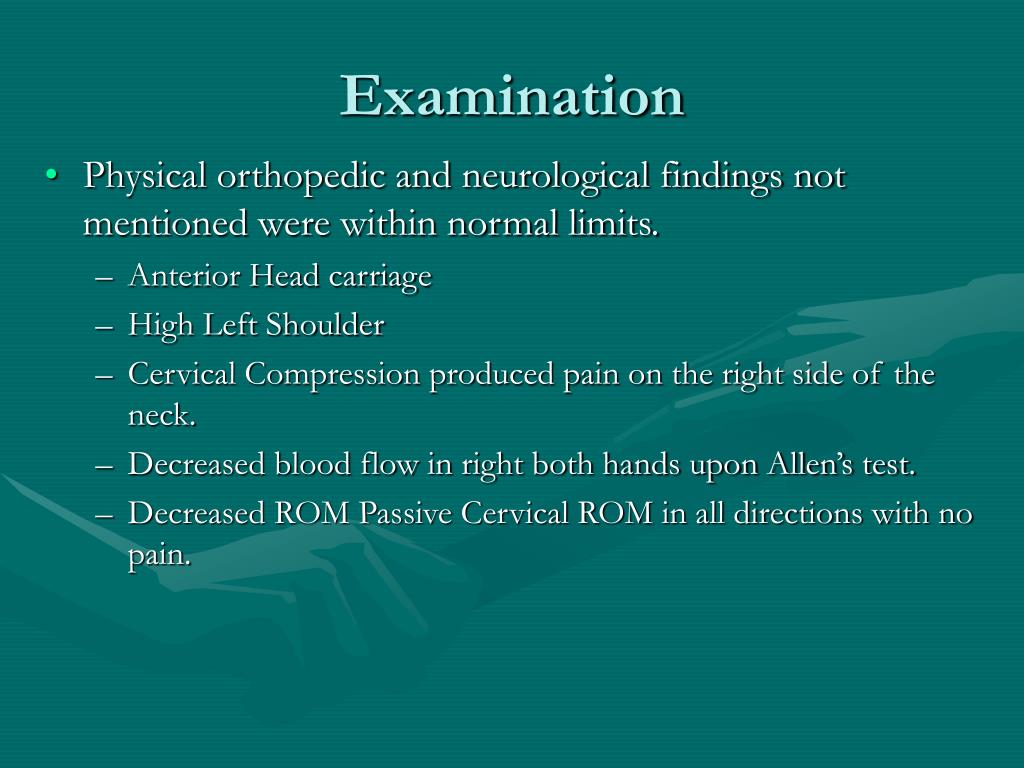 Examination

• Physical orthopedic and neurological findings not mentioned were within normal limits.
  – Anterior Head carriage
  – High Left Shoulder
  – Cervical Compression produced pain on the right side of the neck.
  – Decreased blood flow in right both hands upon Allen’s test.
  – Decreased ROM Passive Cervical ROM in all directions with no pain.